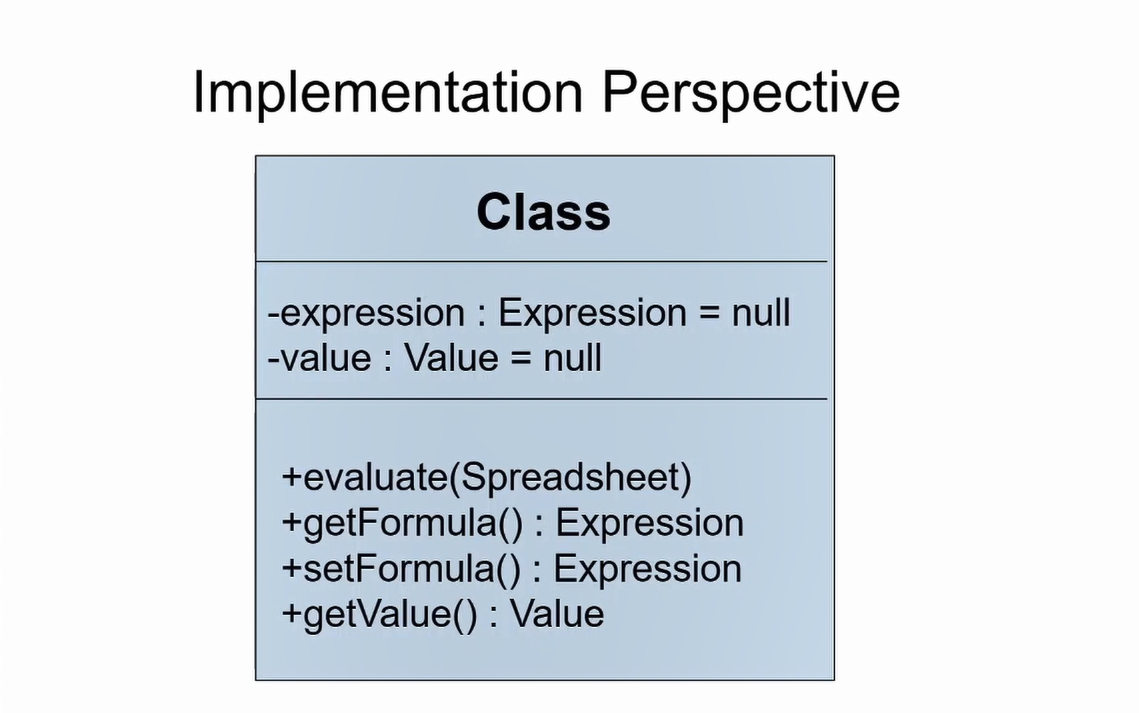 Implementation Perspective

Class

-expression : Expression = null
-value : Value = null

+evaluate(Spreadsheet)
+getFormula() : Expression
+setFormula() : Expression
+getValue() : Value